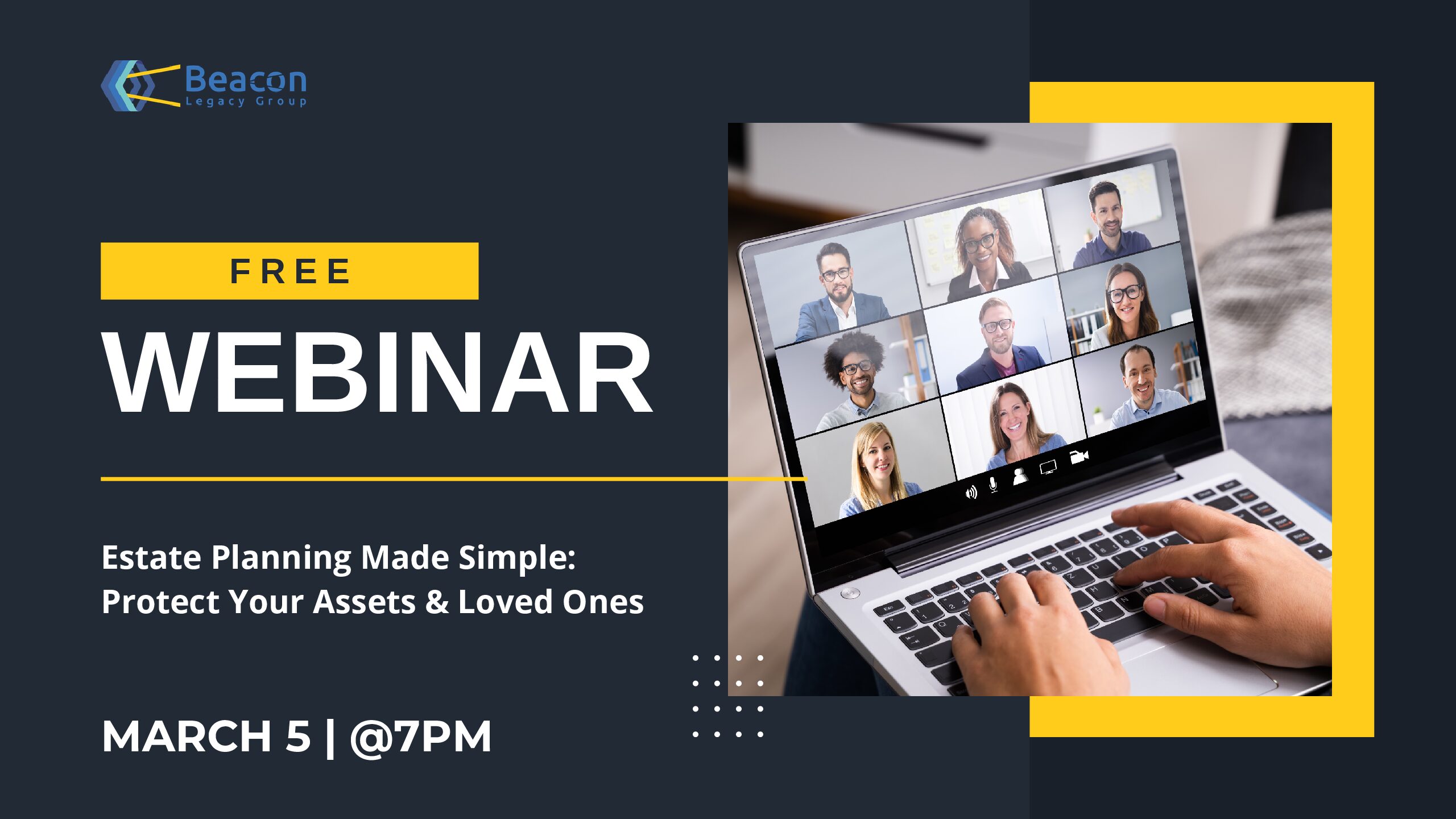 Beacon
Legacy Group

FREE

WEBINAR

Estate Planning Made Simple: Protect Your Assets & Loved Ones

MARCH 5 | @7PM